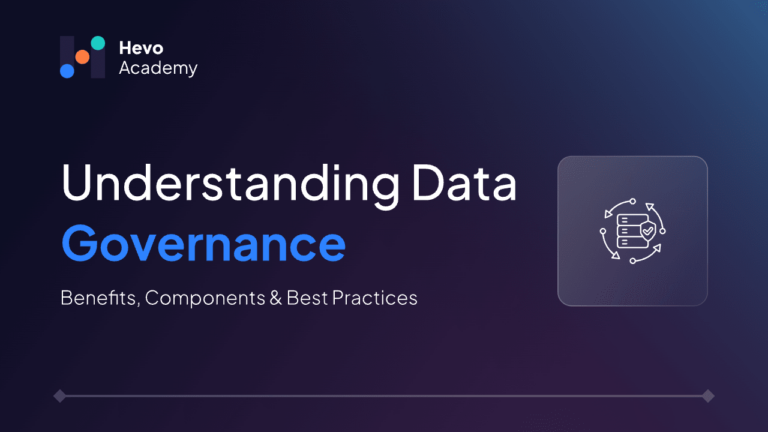 Hevo
Academy

Understanding Data
Governance

Benefits, Components & Best Practices